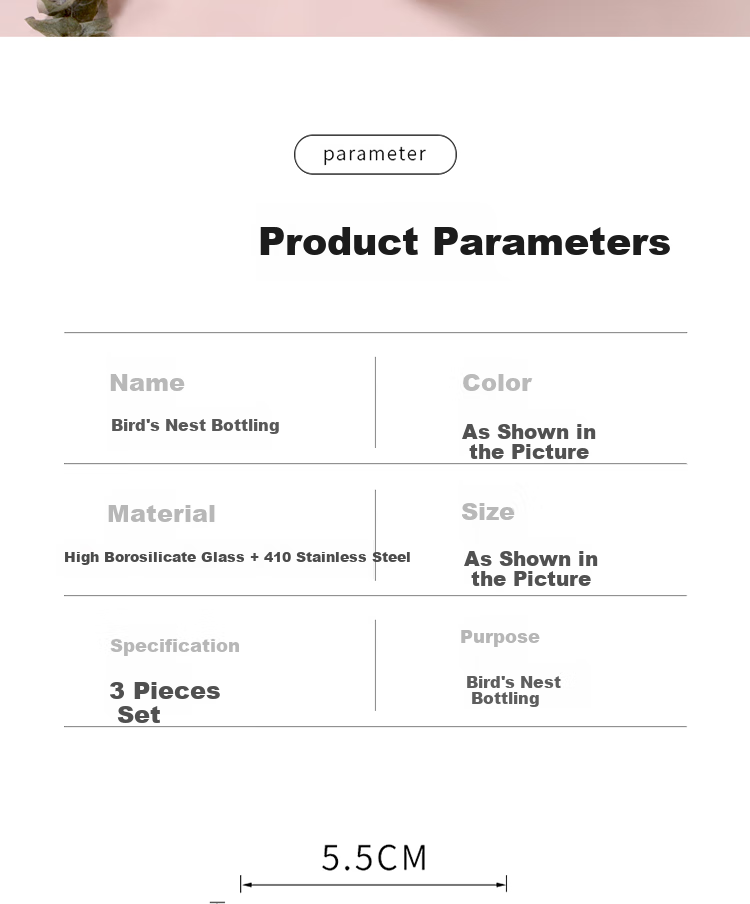 parameter

Product Parameters

Name

Bird's Nest Bottling

Color

As Shown in the Picture

Material

High Borosilicate Glass + 410 Stainless Steel

Size

As Shown in the Picture

Specification

3 Pieces Set

Purpose

Bird's Nest Bottling

5.5CM